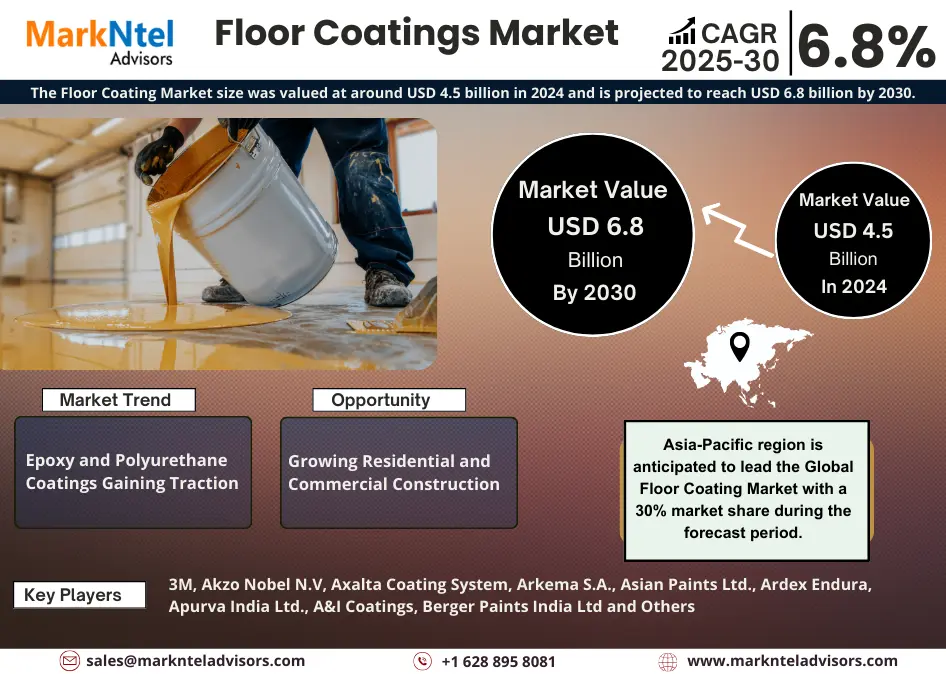 MarkNtel
Advisors

Floor Coatings Market

CAGR
2025-30

6.8%

The Floor Coating Market size was valued at around USD 4.5 billion in 2024 and is projected to reach USD 6.8 billion by 2030.

Market Value
USD 6.8
Billion
By 2030

Market Value
USD 4.5
Billion
In 2024

Market Trend

Epoxy and Polyurethane Coatings Gaining Traction

Opportunity

Growing Residential and Commercial Construction

Asia-Pacific region is anticipated to lead the Global Floor Coating Market with a 30% market share during the forecast period.

Key Players

3M, Akzo Nobel N.V, Axalta Coating System, Arkema S.A., Asian Paints Ltd., Ardex Endura, Apurva India Ltd., A&I Coatings, Berger Paints India Ltd and Others

sales@marknteladvisors.com
+1 628 895 8081
www.marknteladvisors.com